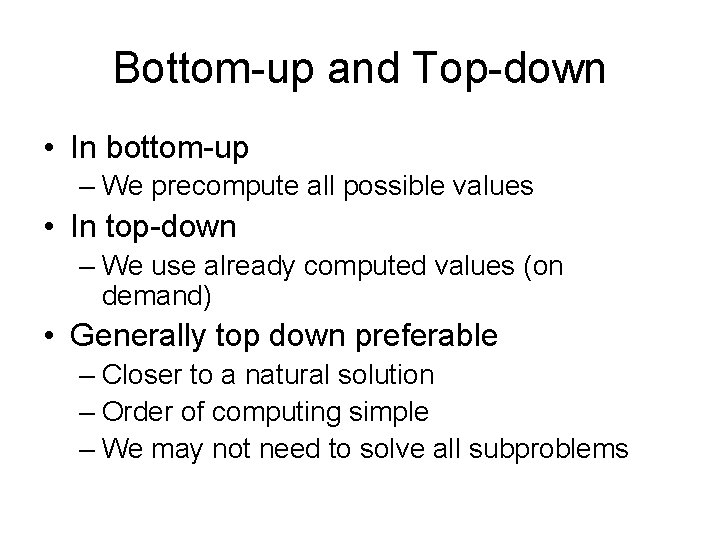 Bottom-up and Top-down

• In bottom-up
– We precompute all possible values
• In top-down
– We use already computed values (on demand)
• Generally top down preferable
– Closer to a natural solution
– Order of computing simple
– We may not need to solve all subproblems